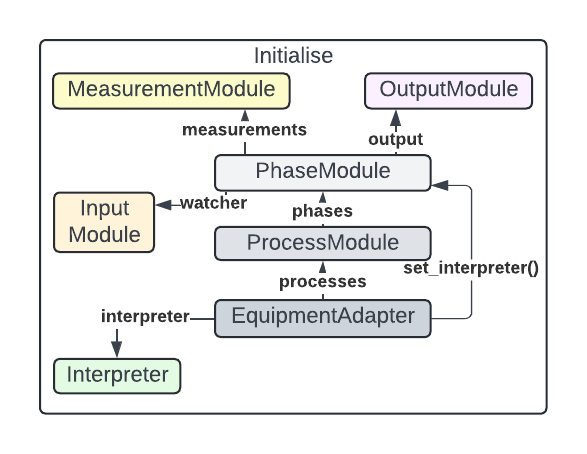 Initialise

MeasurementModule

OutputModule

measurements

output

PhaseModule

Input Module

watcher

phases

ProcessModule

set_interpreter()

processes

interpreter

EquipmentAdapter

Interpreter